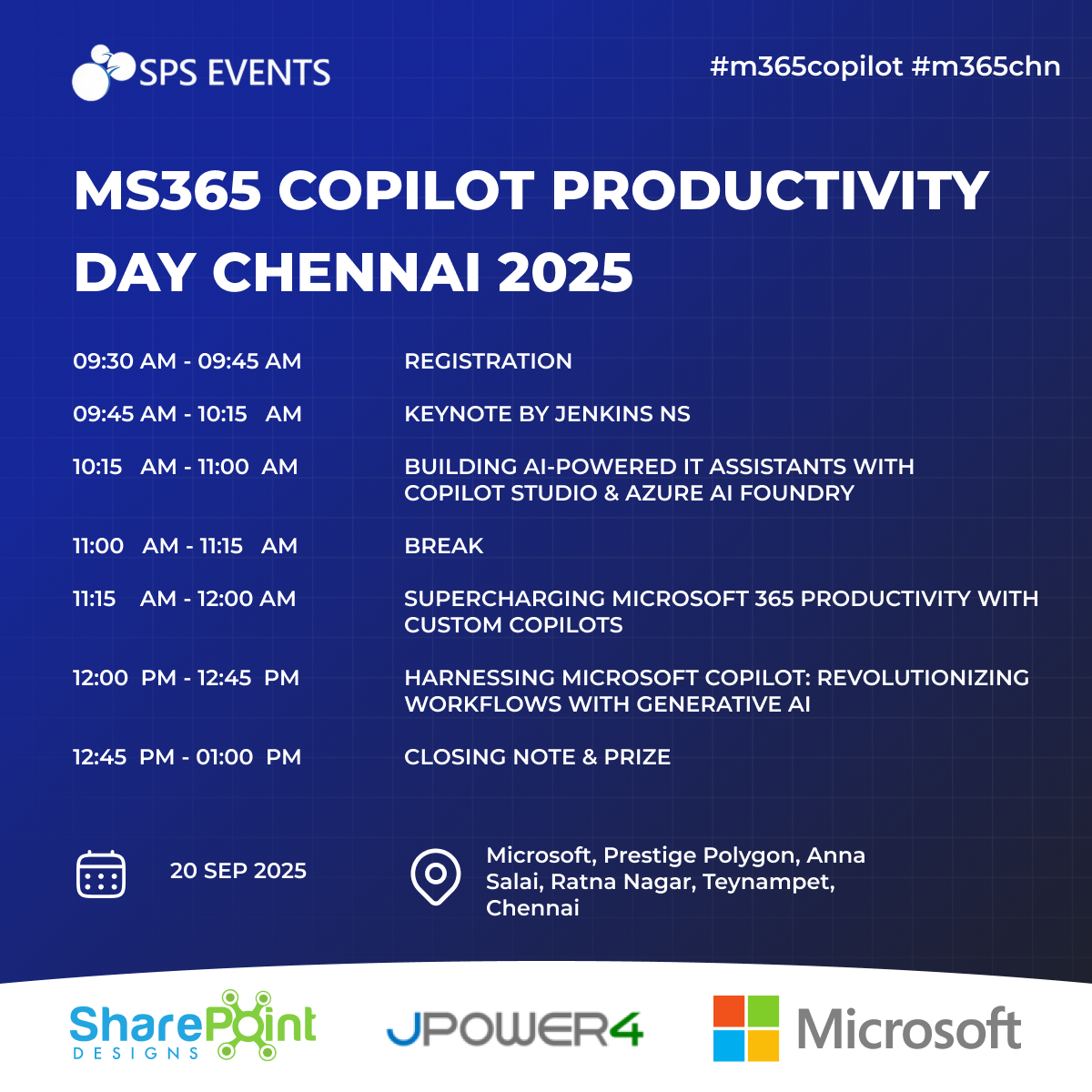 SPS EVENTS

#m365copilot #m365chn

MS365 COPILOT PRODUCTIVITY DAY CHENNAI 2025

| | |
|---|---|
| 09:30 AM - 09:45 AM | REGISTRATION |
| 09:45 AM - 10:15 AM | KEYNOTE BY JENKINS NS |
| 10:15 AM - 11:00 AM | BUILDING AI-POWERED IT ASSISTANTS WITH COPILOT STUDIO & AZURE AI FOUNDRY |
| 11:00 AM - 11:15 AM | BREAK |
| 11:15 AM - 12:00 AM | SUPERCHARGING MICROSOFT 365 PRODUCTIVITY WITH CUSTOM COPILOTS |
| 12:00 PM - 12:45 PM | HARNESSING MICROSOFT COPILOT: REVOLUTIONIZING WORKFLOWS WITH GENERATIVE AI |
| 12:45 PM - 01:00 PM | CLOSING NOTE & PRIZE |

20 SEP 2025

Microsoft, Prestige Polygon, Anna Salai, Ratna Nagar, Teynampet, Chennai

SharePoint DESIGNS

JPOWER4

Microsoft